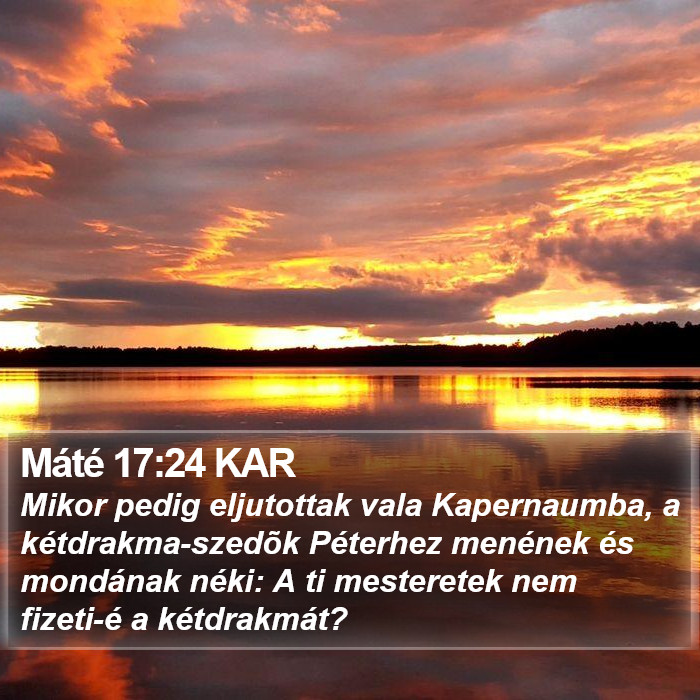 Máté 17:24 KAR
Mikor pedig eljutottak vala Kapernaumba, a kétdrakma-szedõk Péterhez menének és mondának néki: A ti mesteretek nem fizeti-é a kétdrakmát?